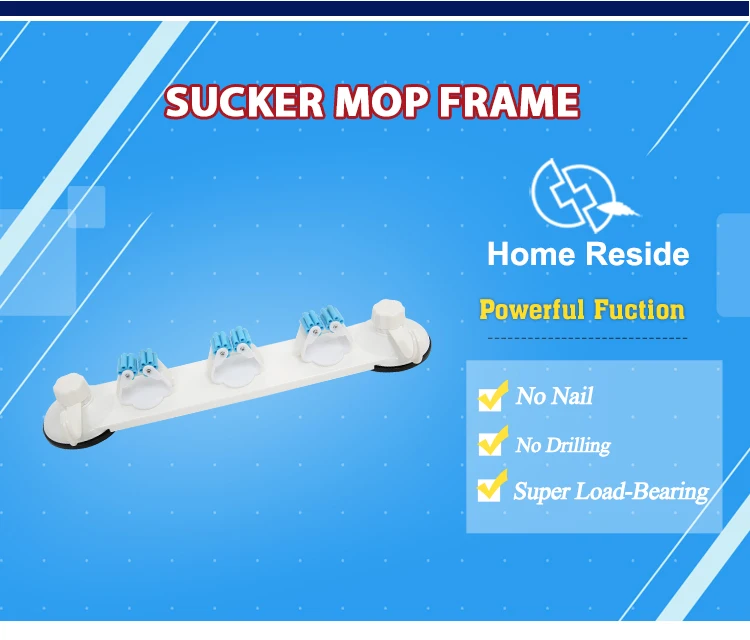 SUCKER MOP FRAME

Home Reside

Powerful Fuction

No Nail

No Drilling

Super Load-Bearing